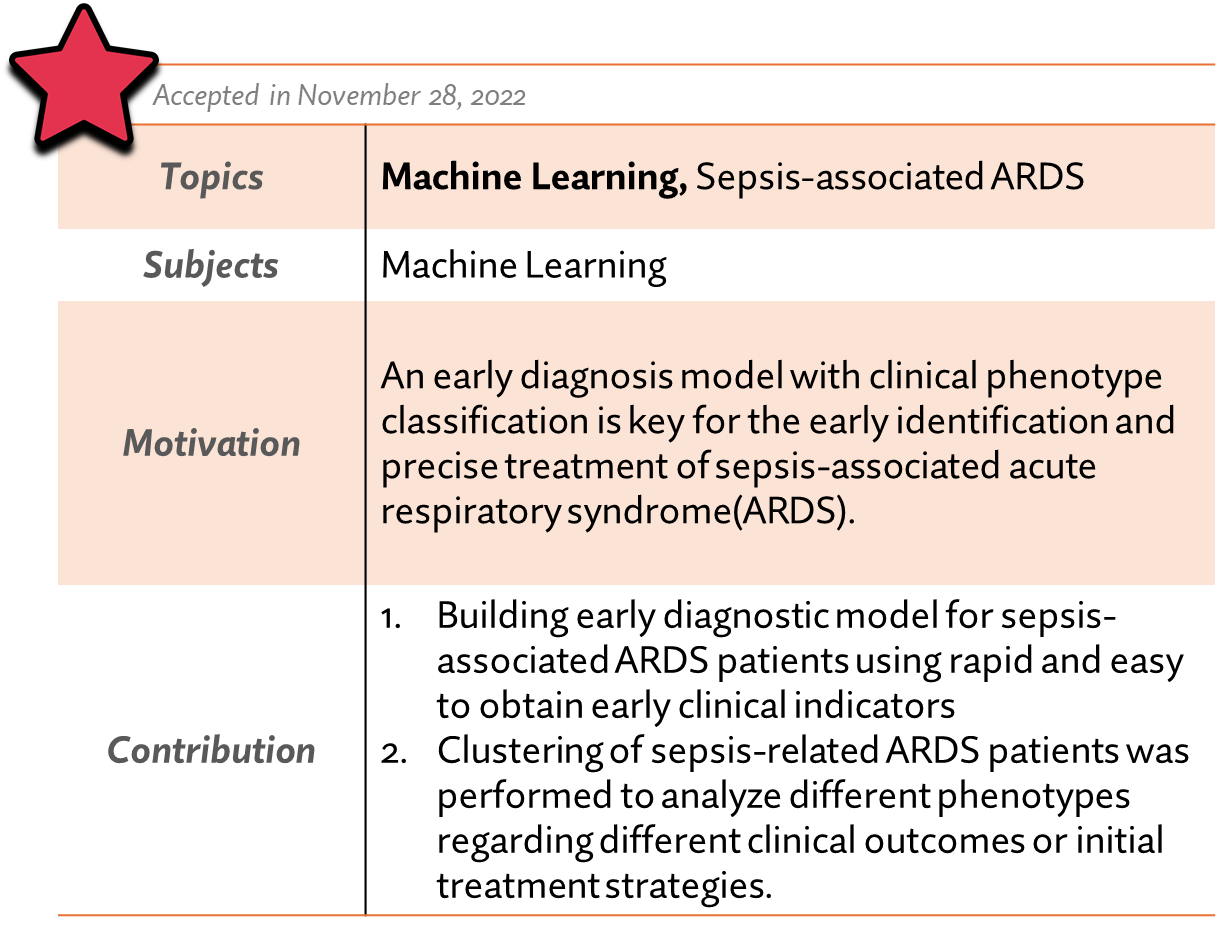 Accepted in November 28, 2022

| Topics | **Machine Learning,** Sepsis-associated ARDS |
|---|---|
| Subjects | Machine Learning |
| Motivation | An early diagnosis model with clinical phenotype classification is key for the early identification and precise treatment of sepsis-associated acute respiratory syndrome(ARDS). |
| Contribution | 1. Building early diagnostic model for sepsis-associated ARDS patients using rapid and easy to obtain early clinical indicators 2. Clustering of sepsis-related ARDS patients was performed to analyze different phenotypes regarding different clinical outcomes or initial treatment strategies. |